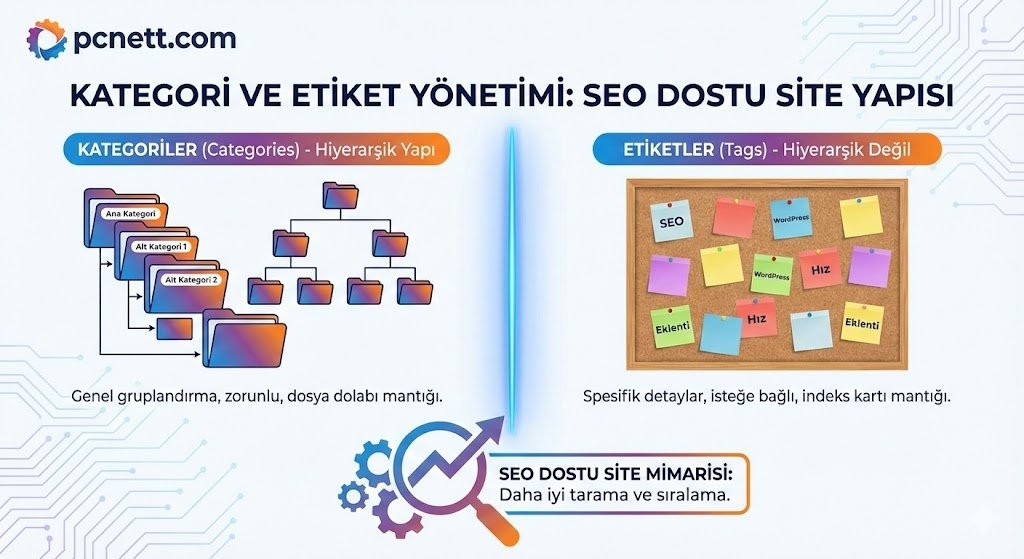 pcnett.com

KATEGORİ VE ETİKET YÖNETİMİ: SEO DOSTU SİTE YAPISI

KATEGORİLER (Categories) - Hiyerarşik Yapı

Ana Kategori
Alt Kategori 1
Alt Kategori 2

Genel gruplandırma, zorunlu, dosya dolabı mantığı.

ETİKETLER (Tags) - Hiyerarşik Değil

SEO
WordPress
WordPress
Hız
Eklenti
Hız
Eklenti

Spesifik detaylar, isteğe bağlı, indeks kartı mantığı.

SEO DOSTU SİTE MİMARİSİ:
Daha iyi tarama ve sıralama.